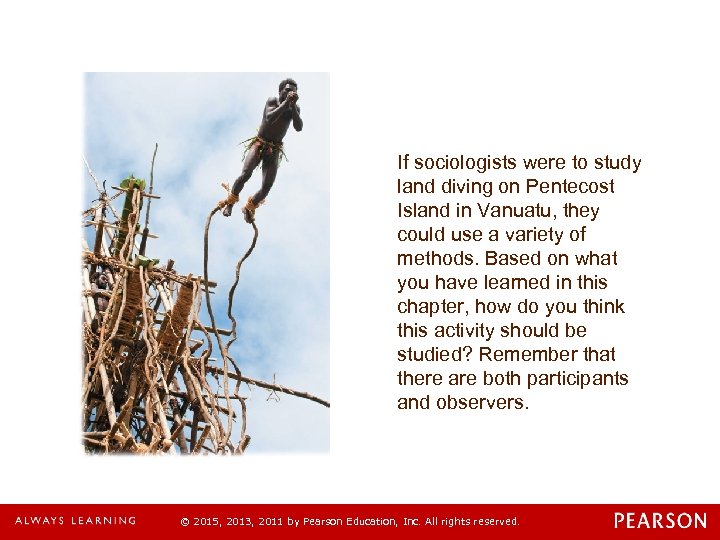 If sociologists were to study land diving on Pentecost Island in Vanuatu, they could use a variety of methods. Based on what you have learned in this chapter, how do you think this activity should be studied? Remember that there are both participants and observers.

ALWAYS LEARNING © 2015, 2013, 2011 by Pearson Education, Inc. All rights reserved. PEARSON